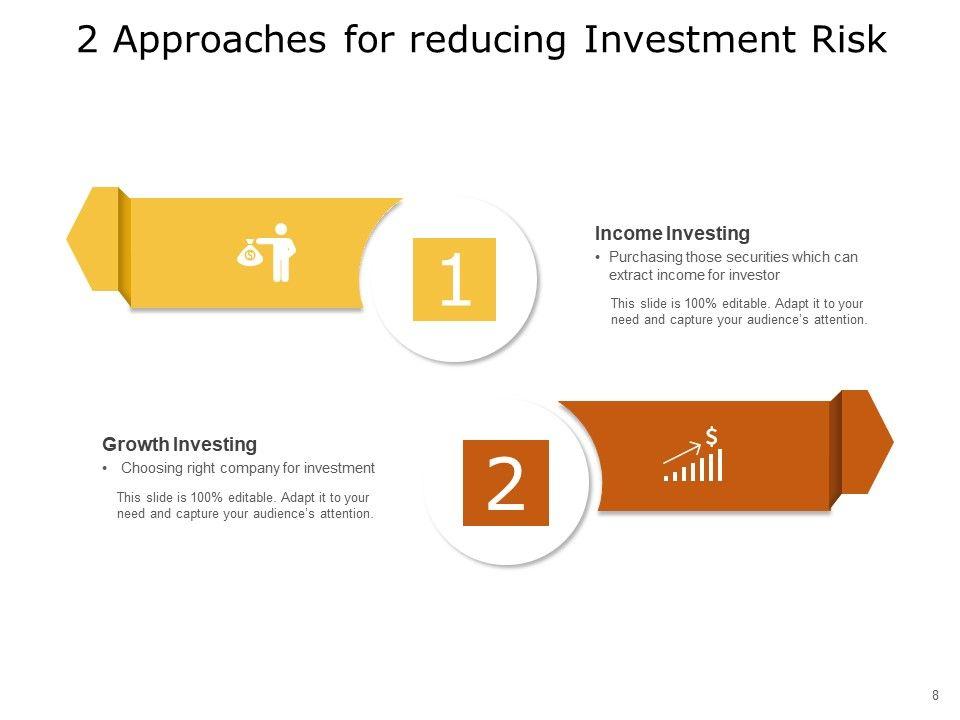 2 Approaches for reducing Investment Risk

1

Income Investing

• Purchasing those securities which can extract income for investor

This slide is 100% editable. Adapt it to your need and capture your audience's attention.

Growth Investing

• Choosing right company for investment

This slide is 100% editable. Adapt it to your need and capture your audience's attention.

2

$

8